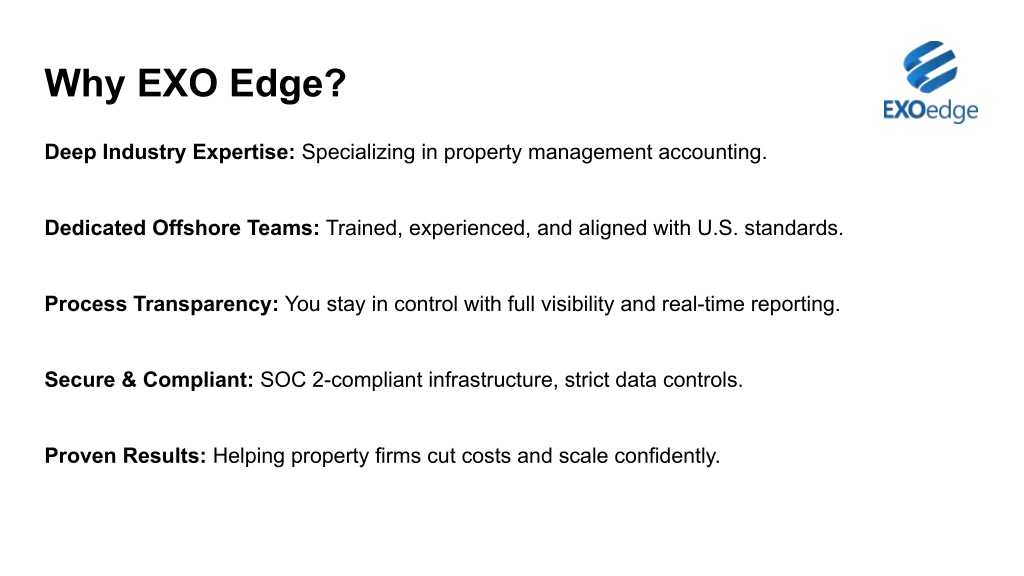 Why EXO Edge?

EXOedge

Deep Industry Expertise: Specializing in property management accounting.

Dedicated Offshore Teams: Trained, experienced, and aligned with U.S. standards.

Process Transparency: You stay in control with full visibility and real-time reporting.

Secure & Compliant: SOC 2-compliant infrastructure, strict data controls.

Proven Results: Helping property firms cut costs and scale confidently.